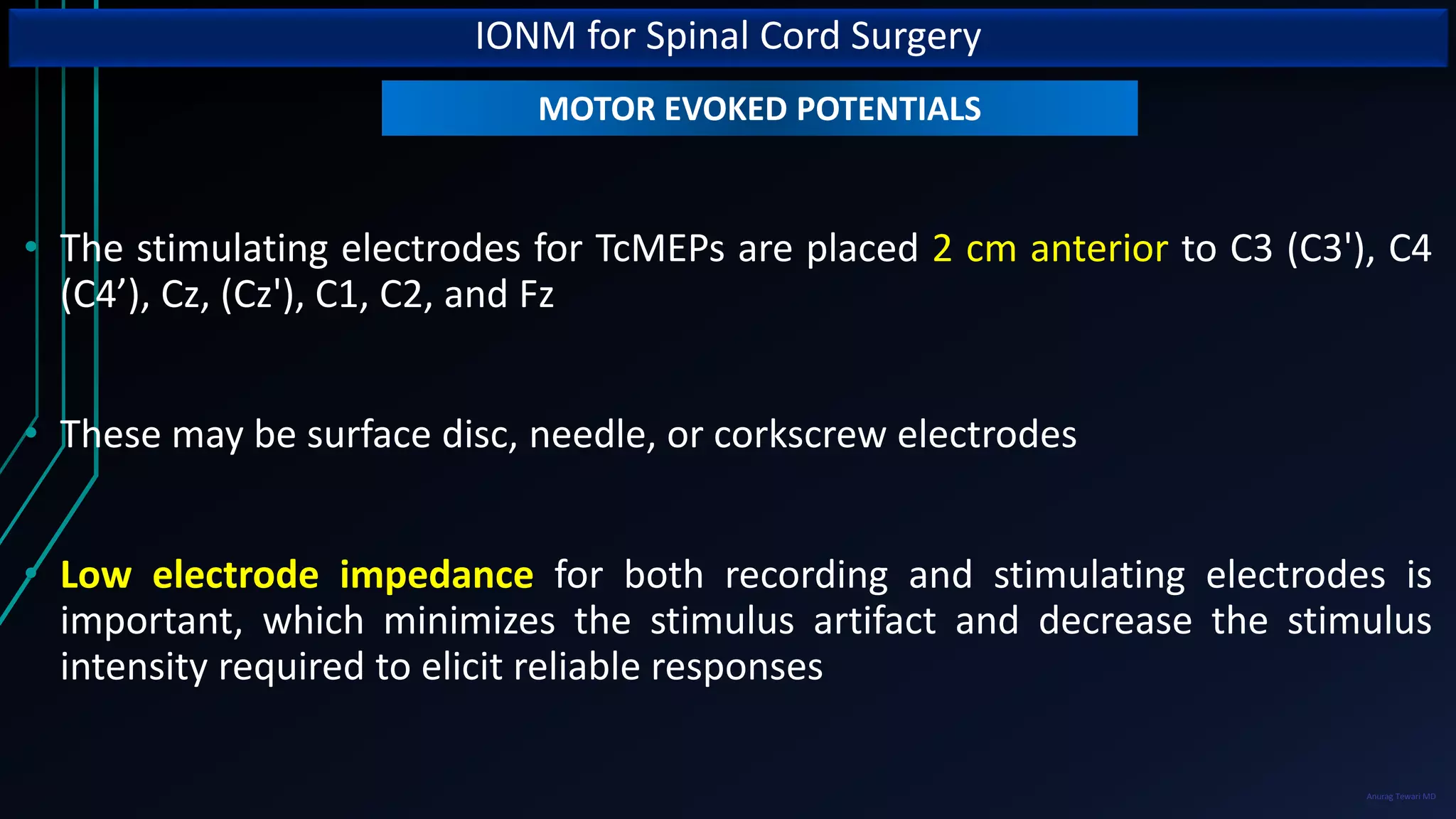 IONM for Spinal Cord Surgery

MOTOR EVOKED POTENTIALS

• The stimulating electrodes for TcMEPs are placed 2 cm anterior to C3 (C3'), C4 (C4’), Cz, (Cz'), C1, C2, and Fz

• These may be surface disc, needle, or corkscrew electrodes

• Low electrode impedance for both recording and stimulating electrodes is important, which minimizes the stimulus artifact and decrease the stimulus intensity required to elicit reliable responses

Anurag Tewari MD